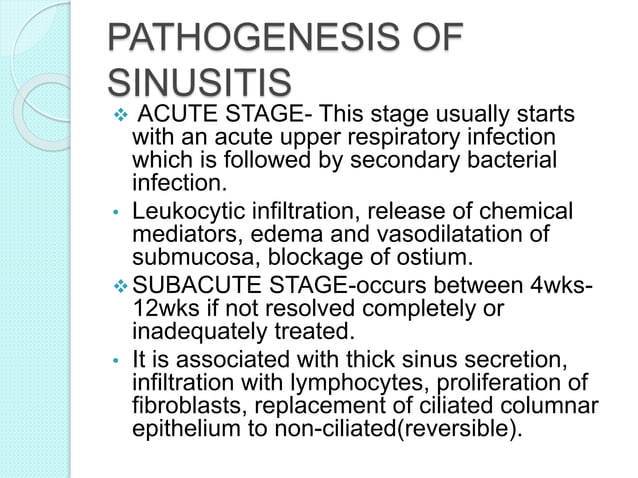 PATHOGENESIS OF SINUSITIS

❖ ACUTE STAGE- This stage usually starts with an acute upper respiratory infection which is followed by secondary bacterial infection.

• Leukocytic infiltration, release of chemical mediators, edema and vasodilatation of submucosa, blockage of ostium.

❖ SUBACUTE STAGE-occurs between 4wks-12wks if not resolved completely or inadequately treated.

• It is associated with thick sinus secretion, infiltration with lymphocytes, proliferation of fibroblasts, replacement of ciliated columnar epithelium to non-ciliated(reversible).